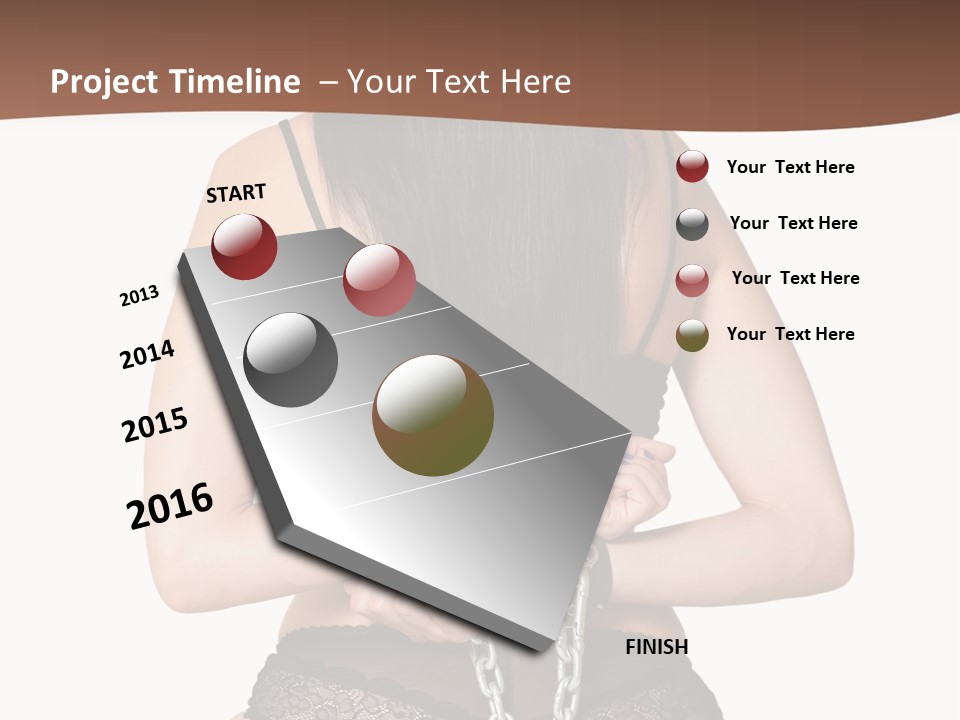 Project Timeline – Your Text Here

START

2013

2014

2015

2016

FINISH

Your Text Here

Your Text Here

Your Text Here

Your Text Here